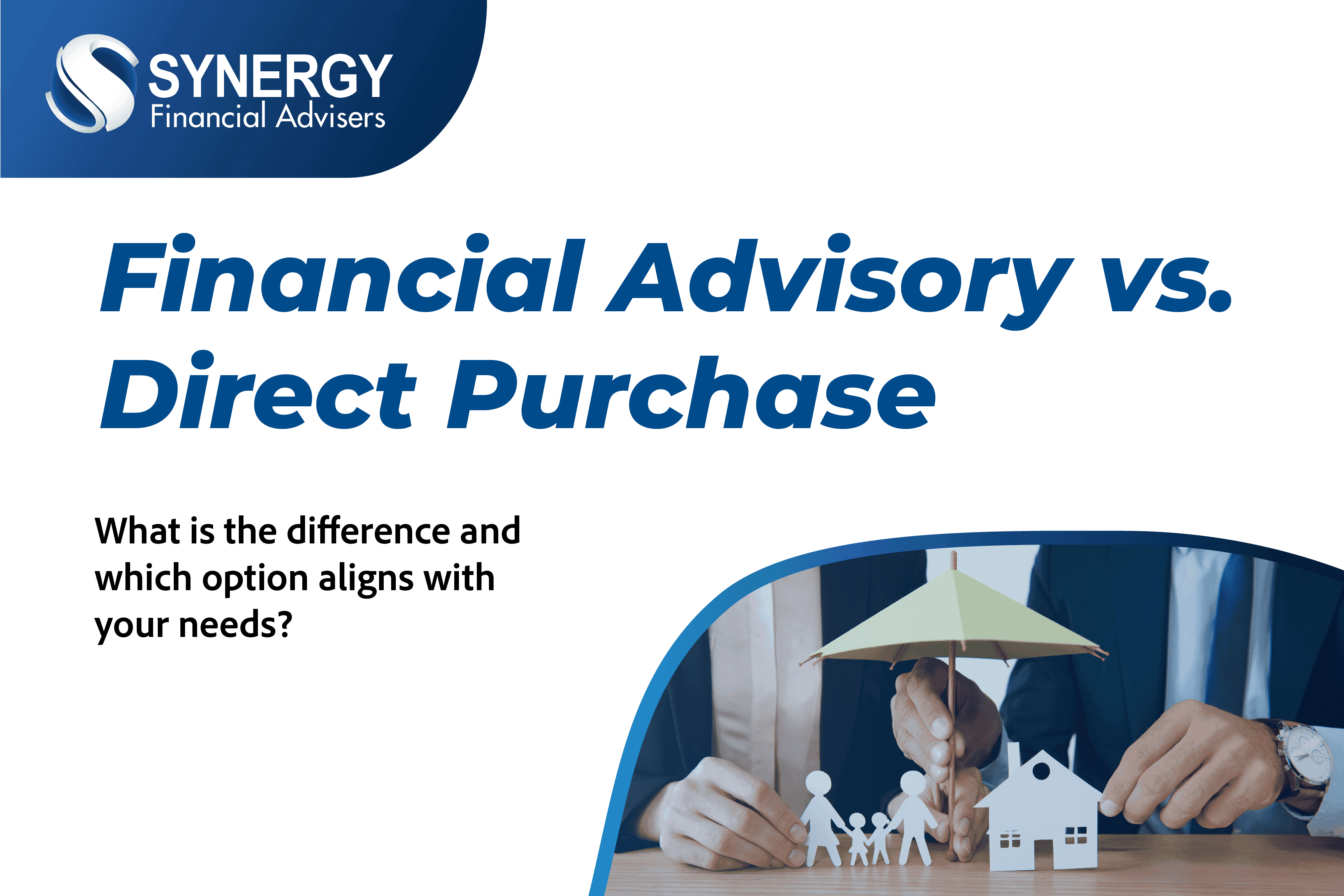 SYNERGY
Financial Advisers

Financial Advisory vs. Direct Purchase

What is the difference and which option aligns with your needs?